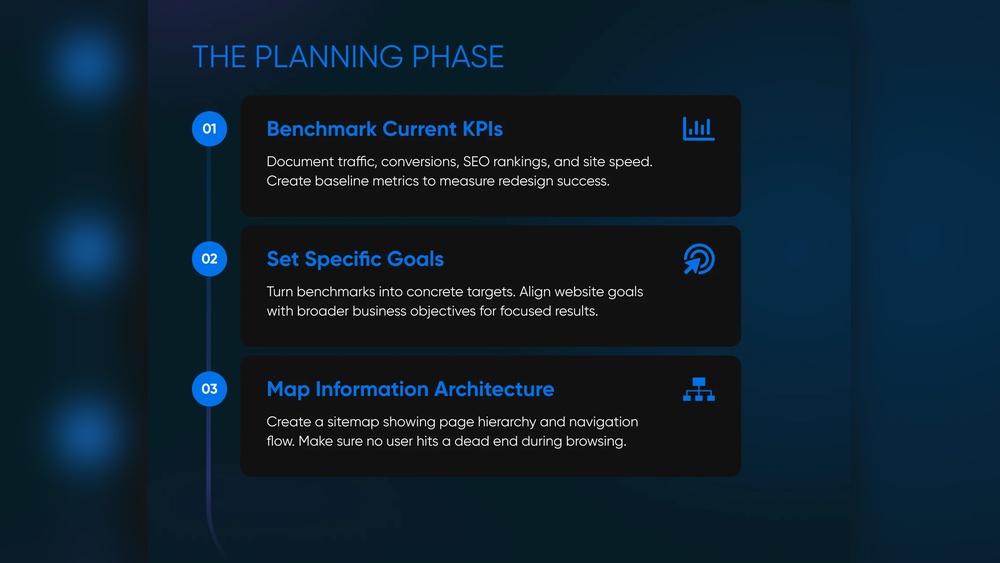 THE PLANNING PHASE

01

Benchmark Current KPIs

Document traffic, conversions, SEO rankings, and site speed. Create baseline metrics to measure redesign success.

02

Set Specific Goals

Turn benchmarks into concrete targets. Align website goals with broader business objectives for focused results.

03

Map Information Architecture

Create a sitemap showing page hierarchy and navigation flow. Make sure no user hits a dead end during browsing.